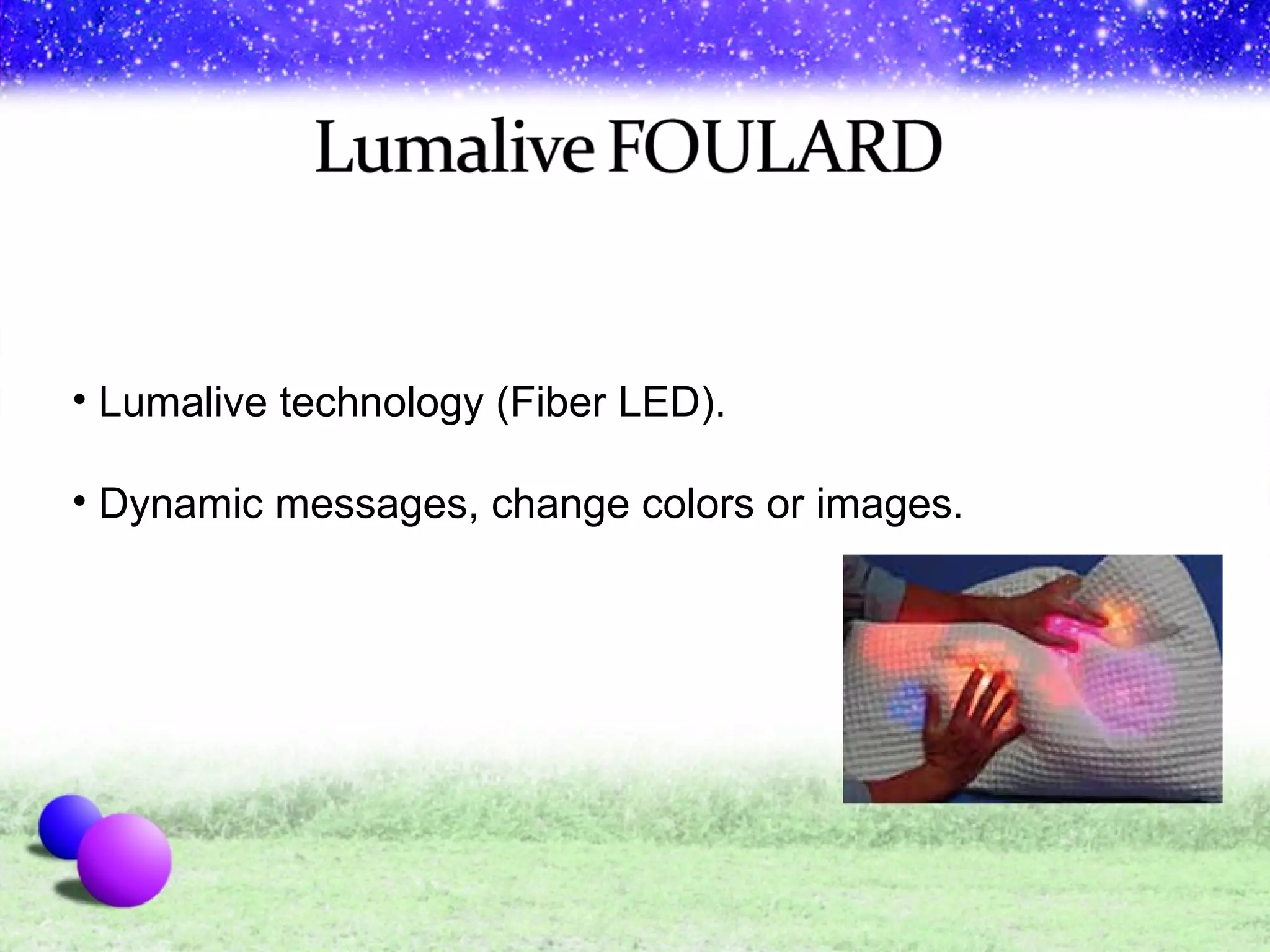 Lumalive FOULARD

• Lumalive technology (Fiber LED).

• Dynamic messages, change colors or images.